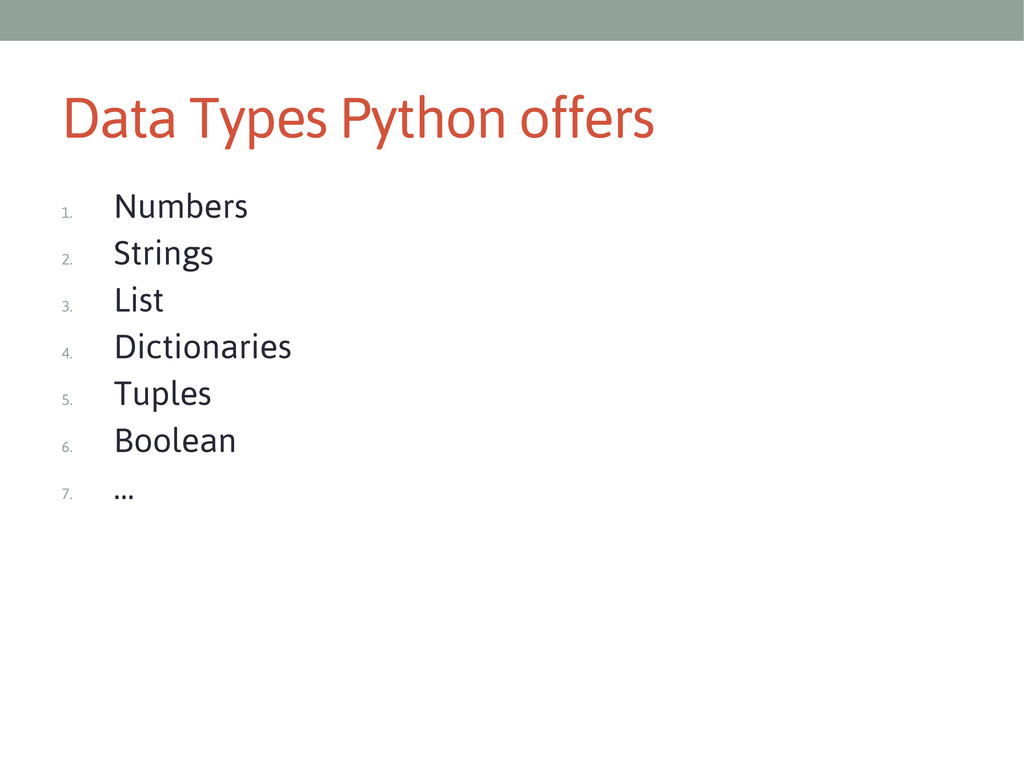 Data Types Python offers

1. Numbers
2. Strings
3. List
4. Dictionaries
5. Tuples
6. Boolean
7. …